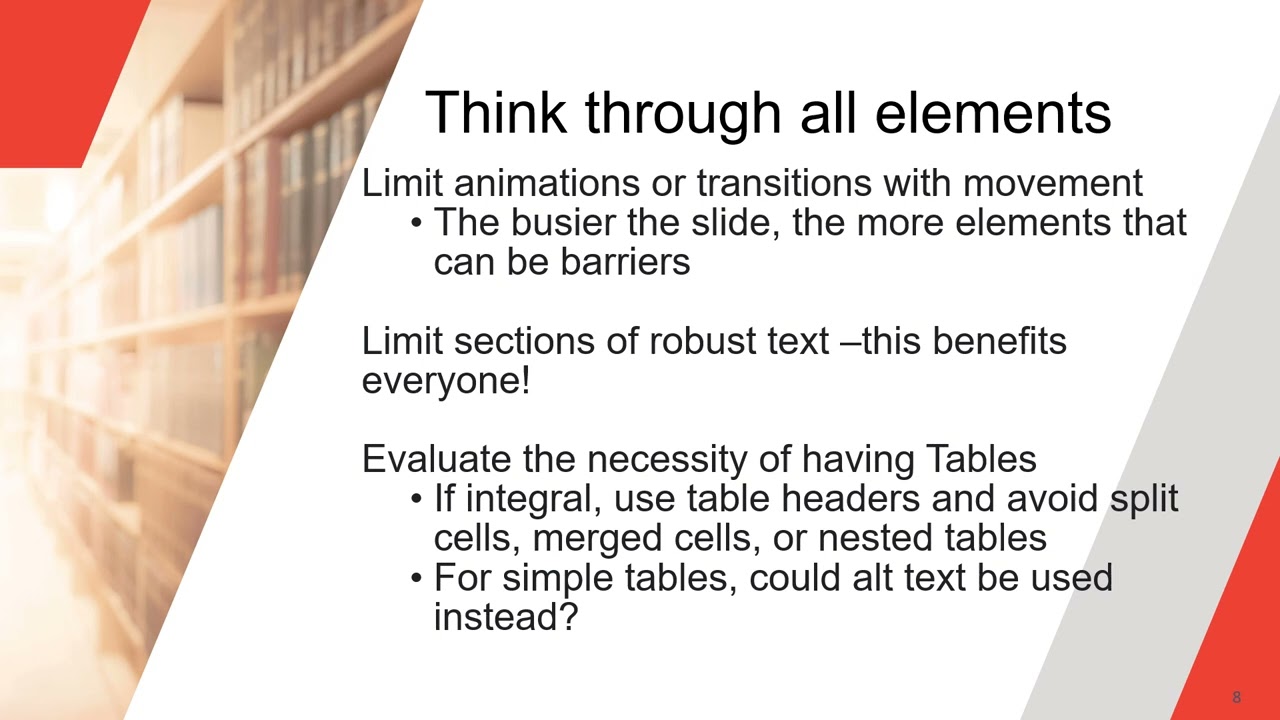 Think through all elements

Limit animations or transitions with movement
• The busier the slide, the more elements that can be barriers

Limit sections of robust text –this benefits everyone!

Evaluate the necessity of having Tables
• If integral, use table headers and avoid split cells, merged cells, or nested tables
• For simple tables, could alt text be used instead?

8